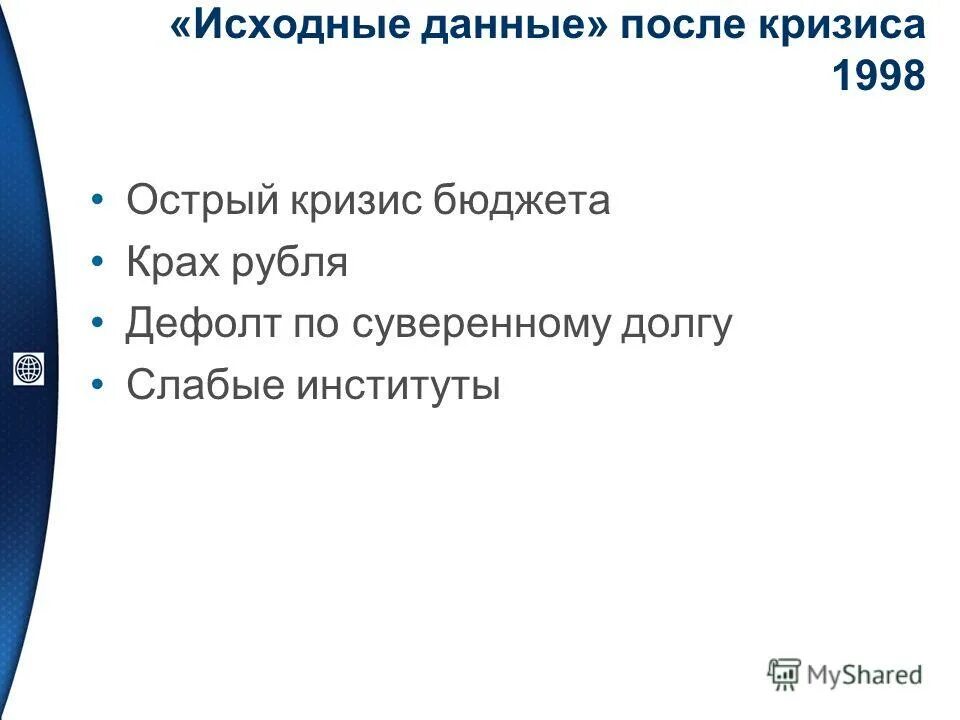 «Исходные данные» после кризиса 1998

• Острый кризис бюджета
• Крах рубля
• Дефолт по суверенному долгу
• Слабые институты

MyShared